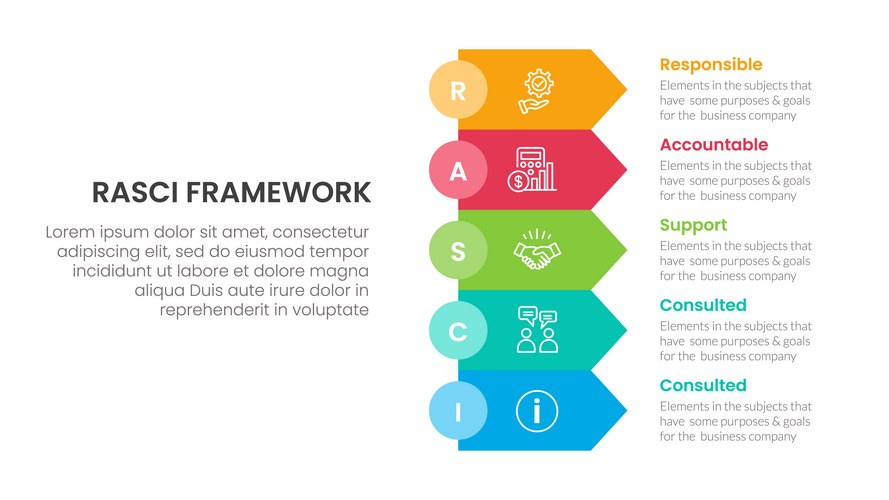 RASCI FRAMEWORK

Lorem ipsum dolor sit amet, consectetur adipiscing elit, sed do eiusmod tempor incididunt ut labore et dolore magna aliqua Duis aute irure dolor in reprehenderit in voluptate

R

Responsible
Elements in the subjects that have some purposes & goals for the business company

A

Accountable
Elements in the subjects that have some purposes & goals for the business company

S

Support
Elements in the subjects that have some purposes & goals for the business company

C

Consulted
Elements in the subjects that have some purposes & goals for the business company

I

Consulted
Elements in the subjects that have some purposes & goals for the business company